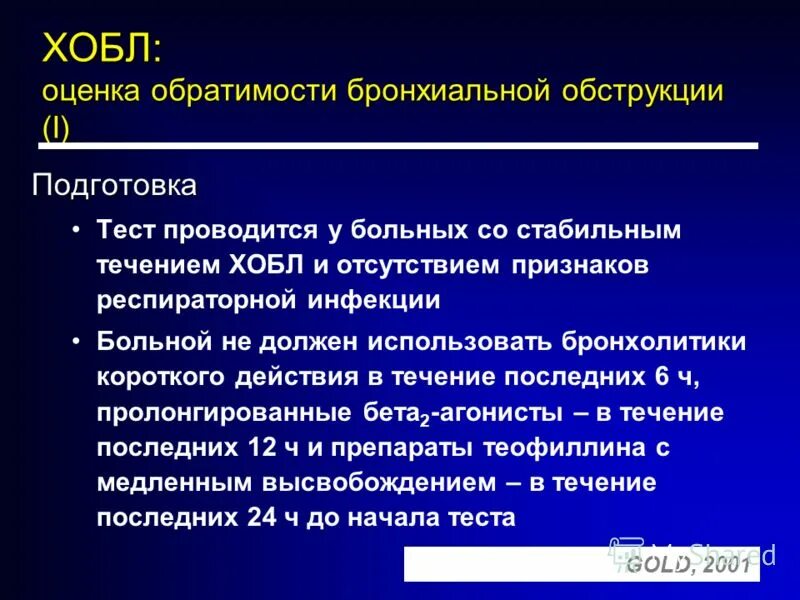 ХОБЛ:
оценка обратимости бронхиальной обструкции (I)

Подготовка

• Тест проводится у больных со стабильным течением ХОБЛ и отсутствием признаков респираторной инфекции

• Больной не должен использовать бронхолитики короткого действия в течение последних 6 ч, пролонгированные бета$_2$-агонисты – в течение последних 12 ч и препараты теофиллина с медленным высвобождением – в течение последних 24 ч до начала теста

MyShared

GOLD, 2001